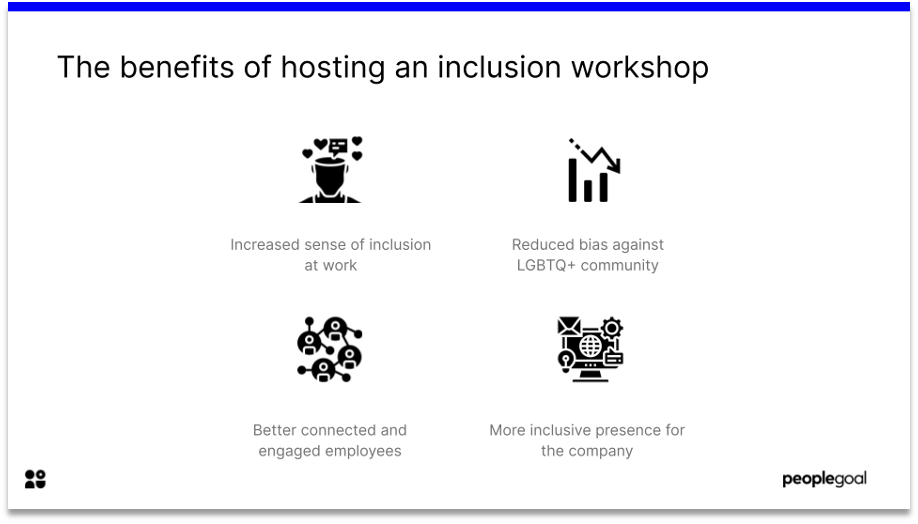 The benefits of hosting an inclusion workshop

Increased sense of inclusion at work

Reduced bias against LGBTQ+ community

Better connected and engaged employees

More inclusive presence for the company

peoplegoal